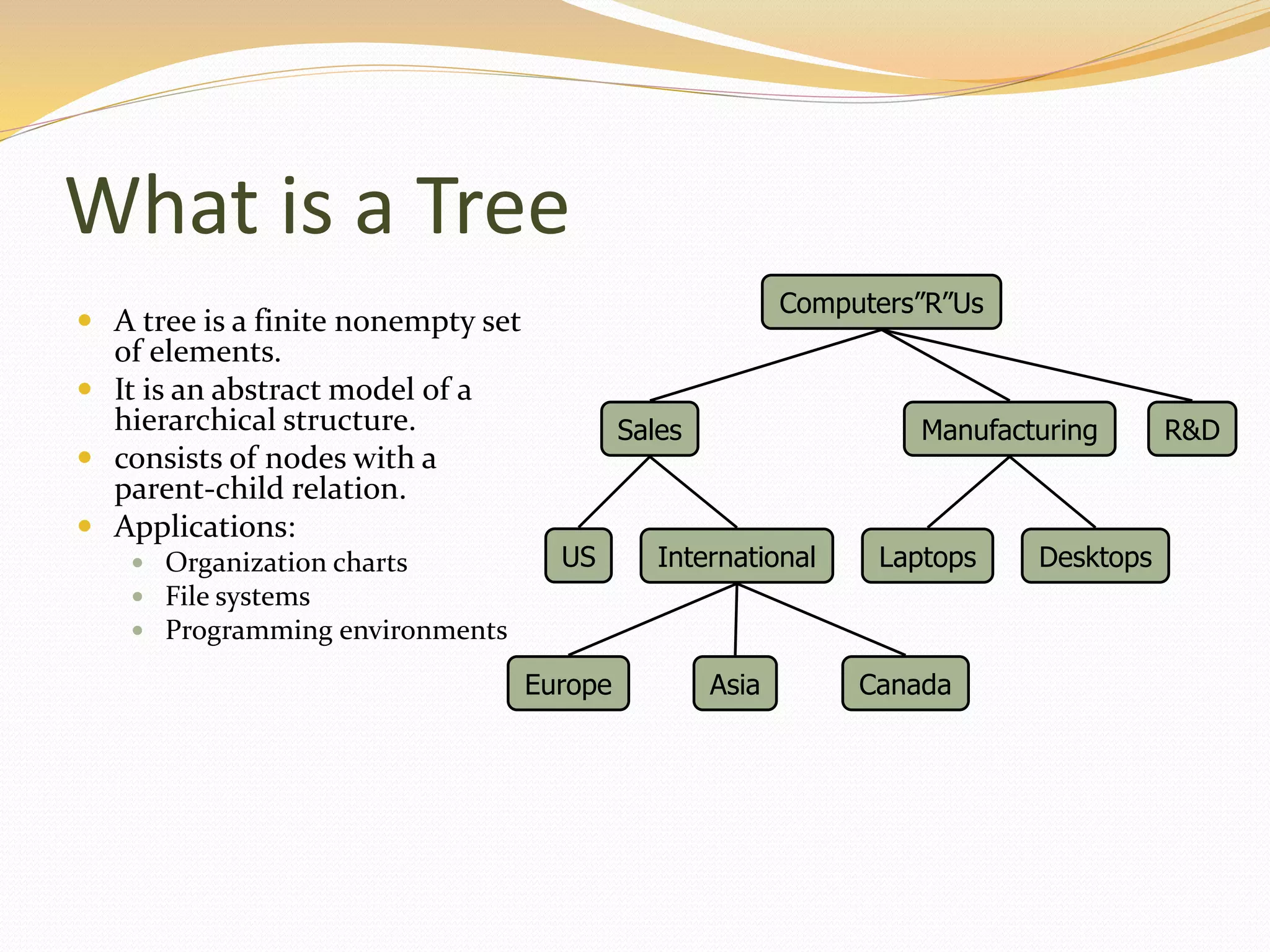 What is a Tree

- A tree is a finite nonempty set of elements.
- It is an abstract model of a hierarchical structure.
- consists of nodes with a parent-child relation.
- Applications:
  - Organization charts
  - File systems
  - Programming environments

Computers”R”Us

Sales

Manufacturing

R&D

US

International

Laptops

Desktops

Europe

Asia

Canada